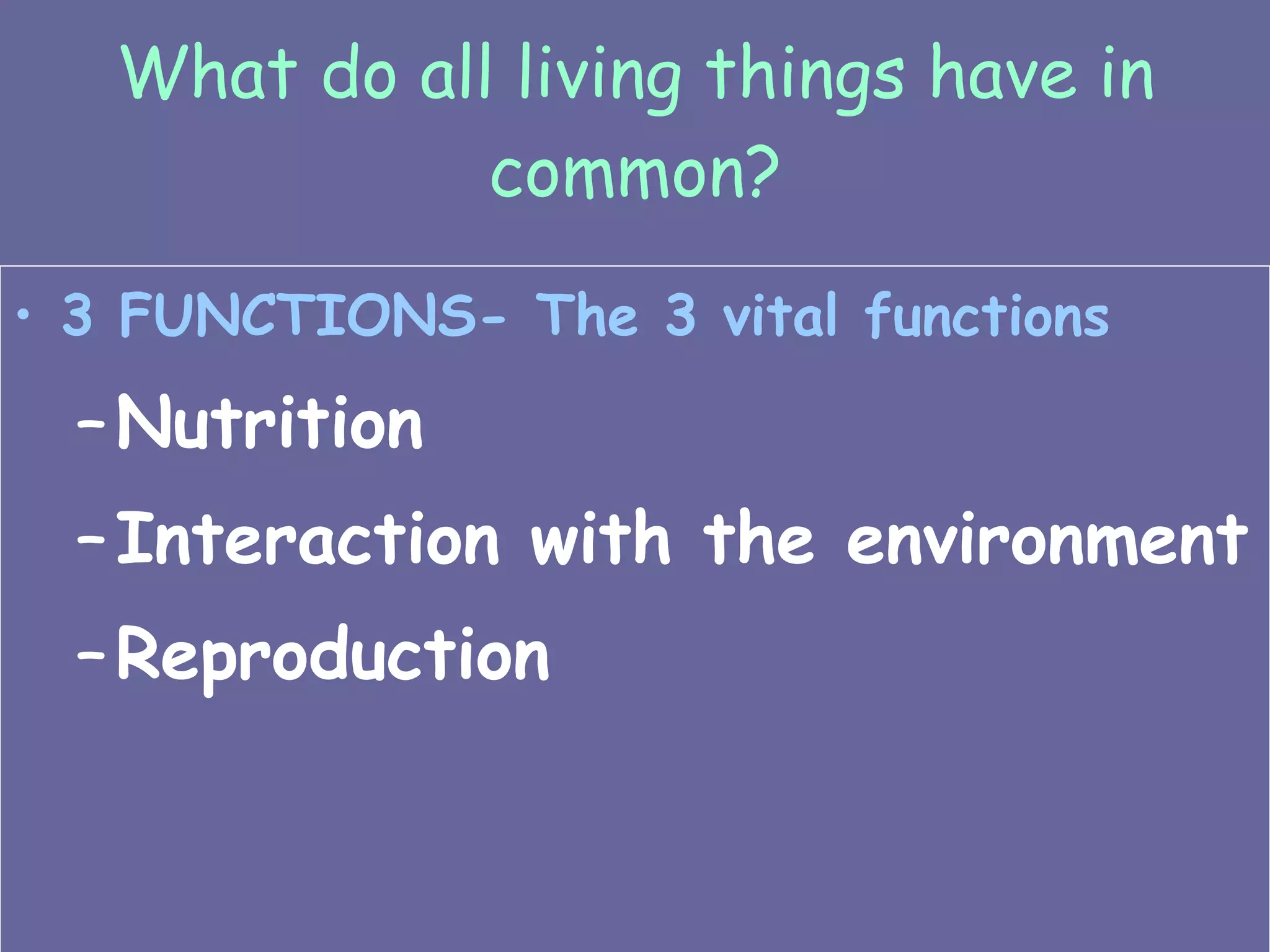 What do all living things have in common?

• 3 FUNCTIONS- The 3 vital functions

– Nutrition

– Interaction with the environment

– Reproduction